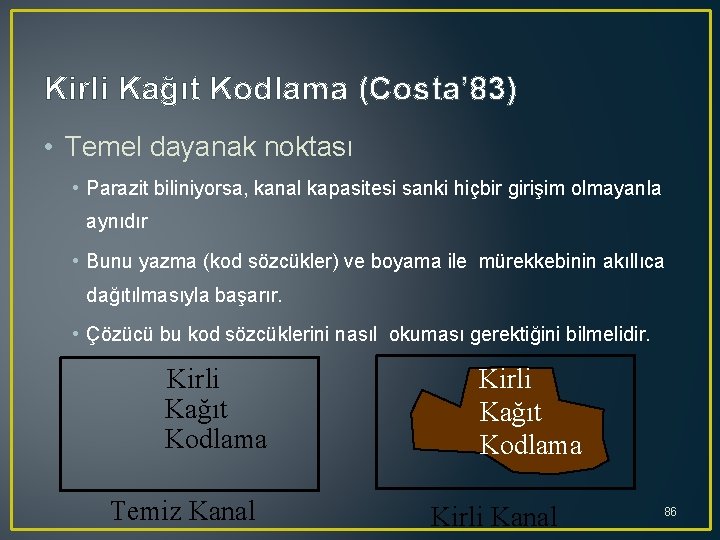 Kirli Kağıt Kodlama (Costa'83)

• Temel dayanak noktası

• Parazit biliniyorsa, kanal kapasitesi sanki hiçbir girişim olmayanla aynıdır

• Bunu yazma (kod sözcükler) ve boyama ile mürekkebinin akıllıca dağıtılmasıyla başarır.

• Çözücü bu kod sözcüklerini nasıl okuması gerektiğini bilmelidir.

Kirli Kağıt Kodlama

Temiz Kanal

Kirli Kağıt Kodlama

Kirli Kanal

86